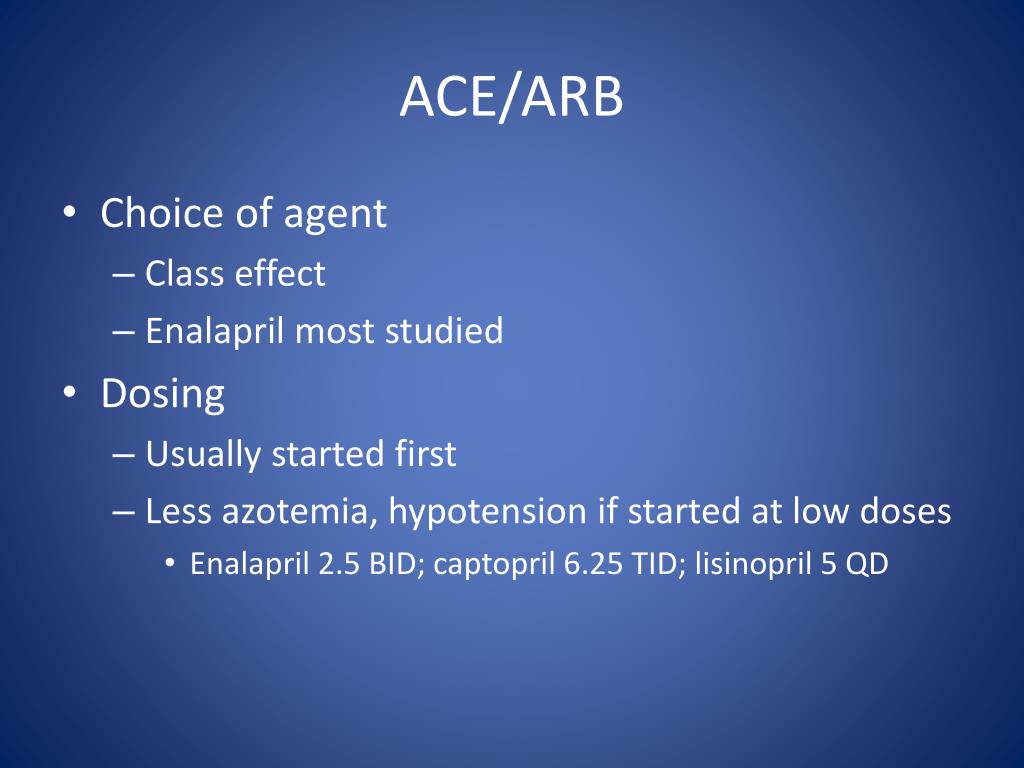 ACE/ARB

• Choice of agent
– Class effect
– Enalapril most studied
• Dosing
– Usually started first
– Less azotemia, hypotension if started at low doses
• Enalapril 2.5 BID; captopril 6.25 TID; lisinopril 5 QD